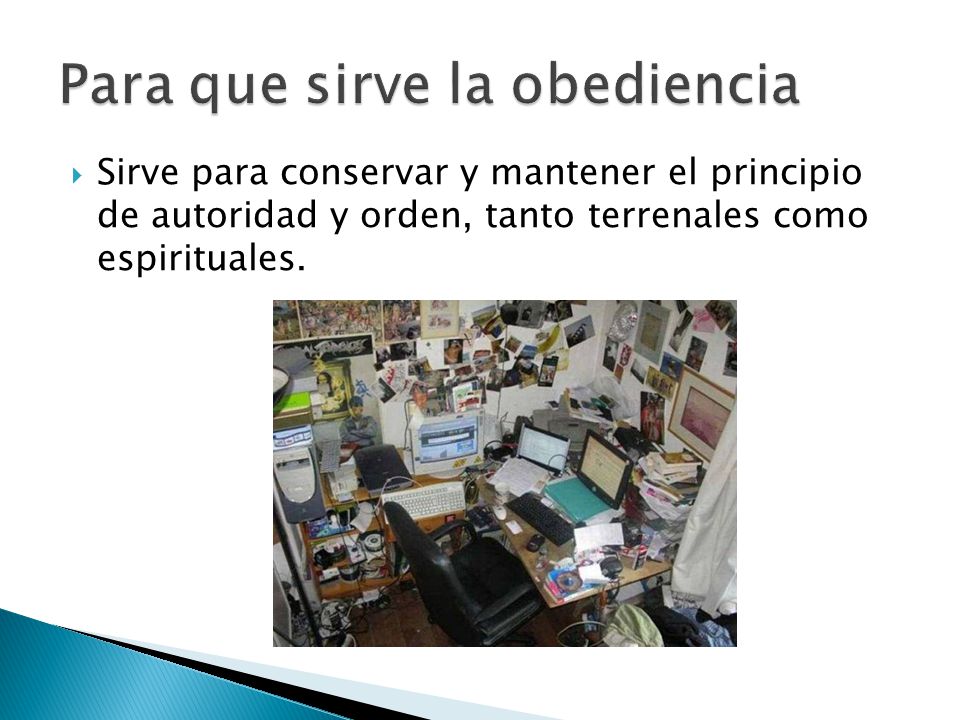 Para que sirve la obediencia

Sirve para conservar y mantener el principio de autoridad y orden, tanto terrenales como espirituales.